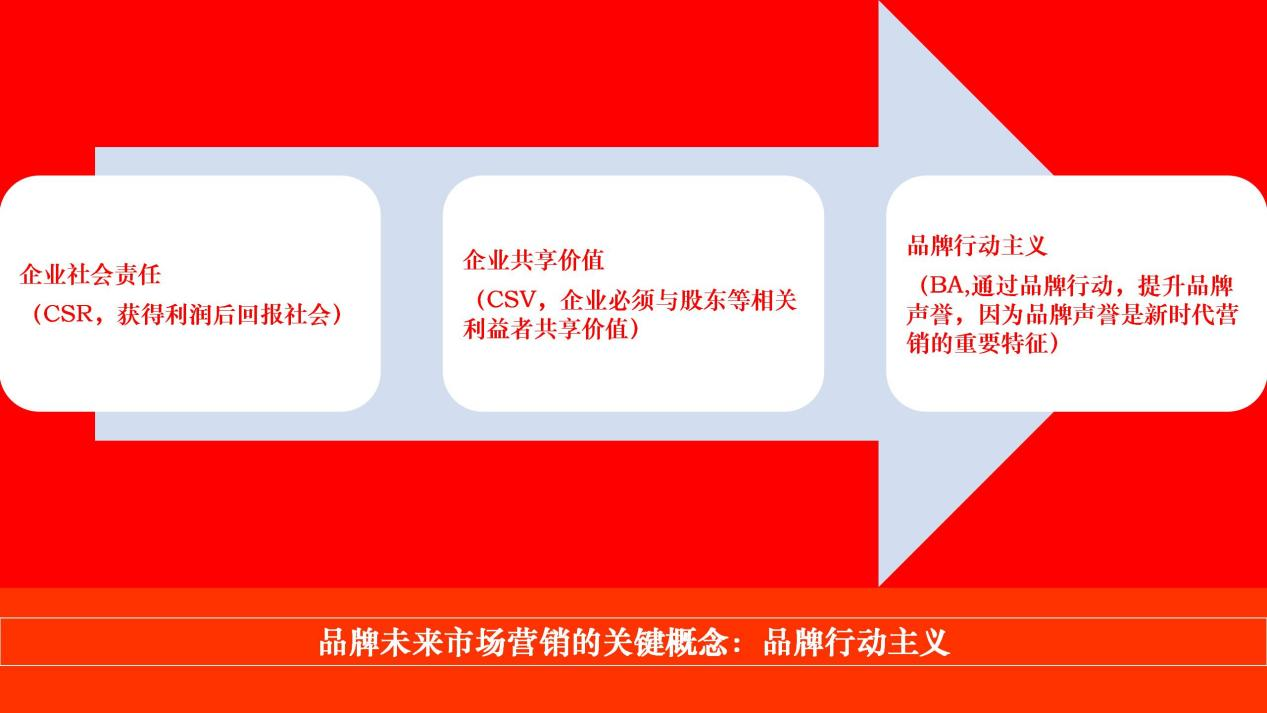 企业社会责任
（CSR，获得利润后回报社会）

企业共享价值
（CSV，企业必须与股东等相关利益者共享价值）

品牌行动主义
（BA,通过品牌行动，提升品牌声誉，因为品牌声誉是新时代营销的重要特征）

品牌未来市场营销的关键概念：品牌行动主义